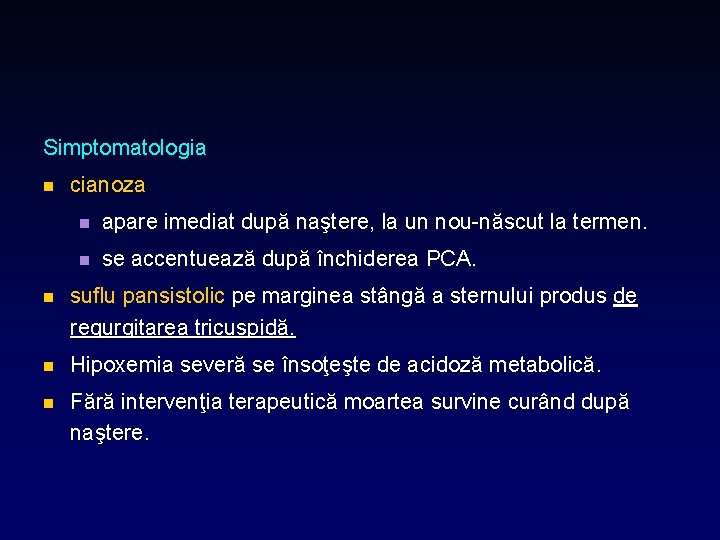 Simptomatologia

- cianoza
  - apare imediat după naştere, la un nou-născut la termen.
  - se accentuează după închiderea PCA.
- suflu pansistolic pe marginea stângă a sternului produs de regurgitarea tricuspidă.
- Hipoxemia severă se însoţeşte de acidoză metabolică.
- Fără intervenţia terapeutică moartea survine curând după naştere.